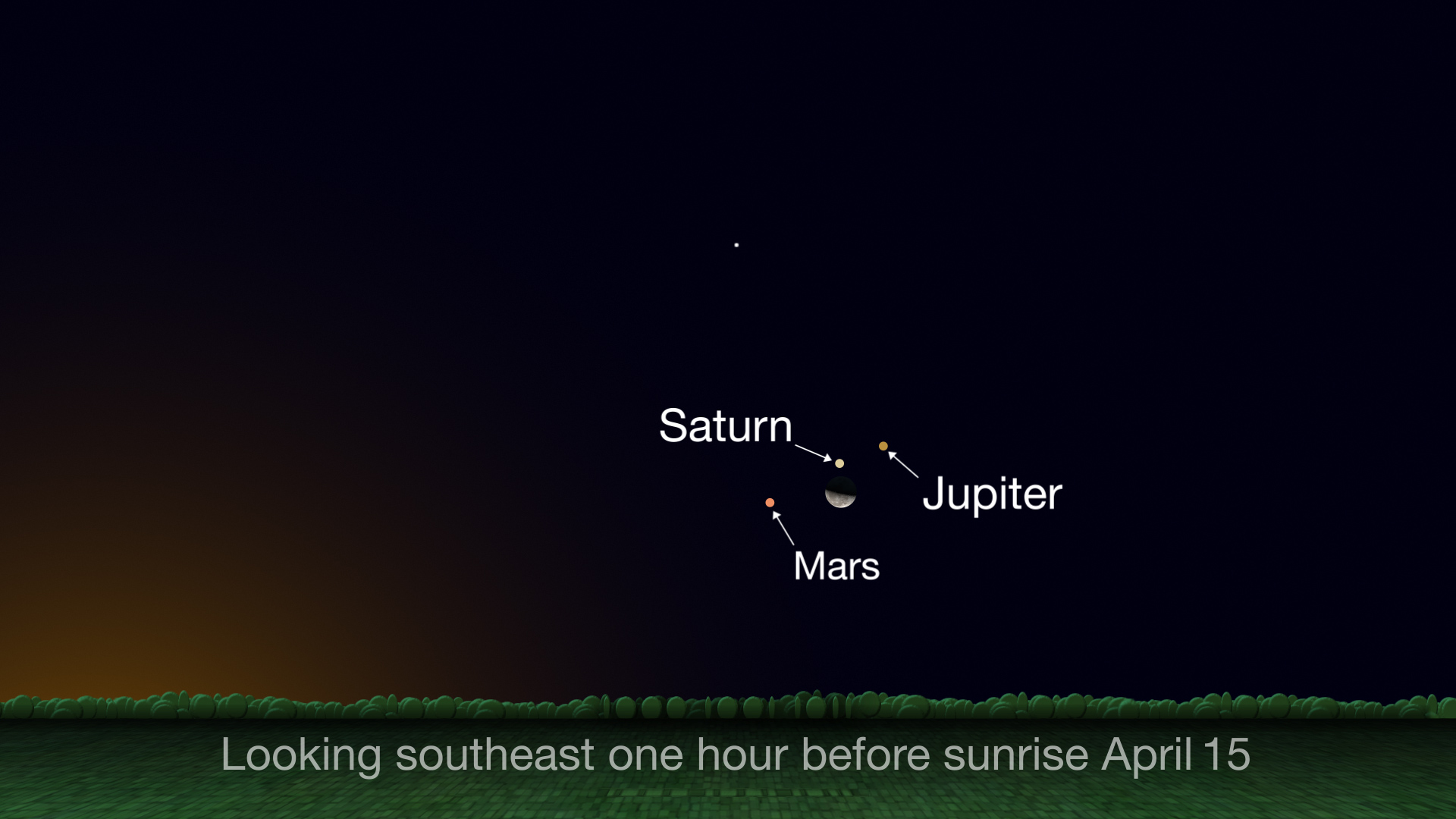 Saturn

Jupiter

Mars

Looking southeast one hour before sunrise April 15